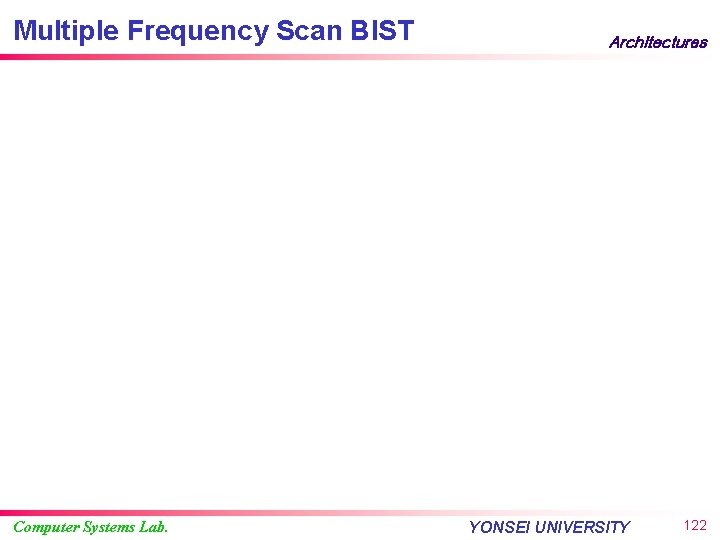 Multiple Frequency Scan BIST

Architectures

Computer Systems Lab.

YONSEI UNIVERSITY

122